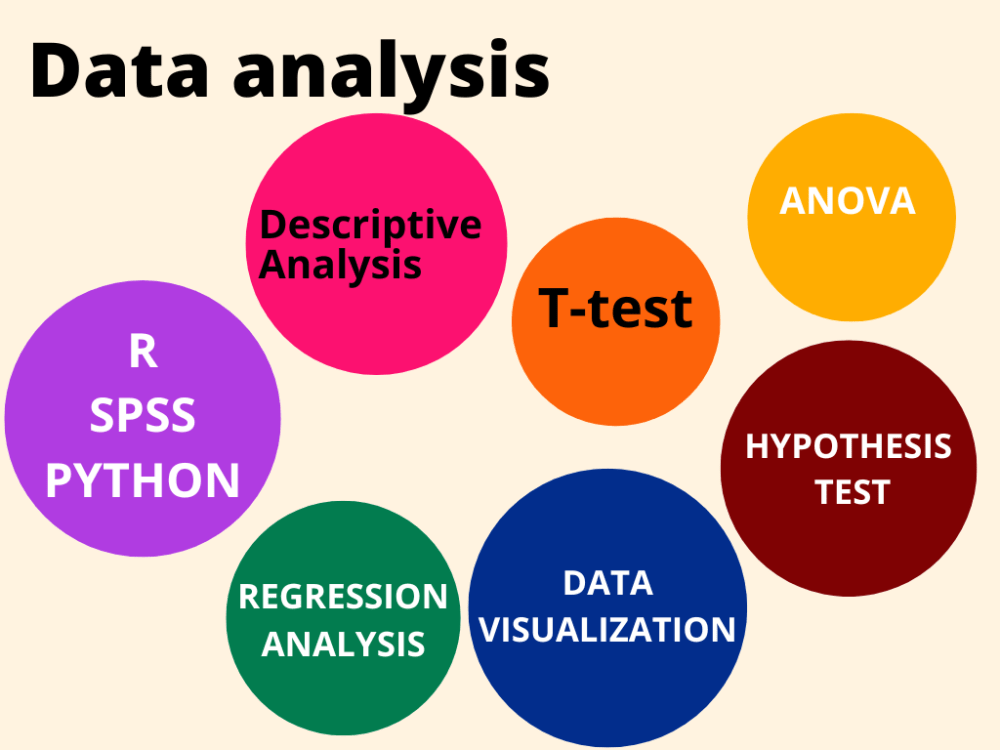 Data analysis

Descriptive Analysis

ANOVA

T-test

R
SPSS
PYTHON

HYPOTHESIS TEST

REGRESSION ANALYSIS

DATA VISUALIZATION